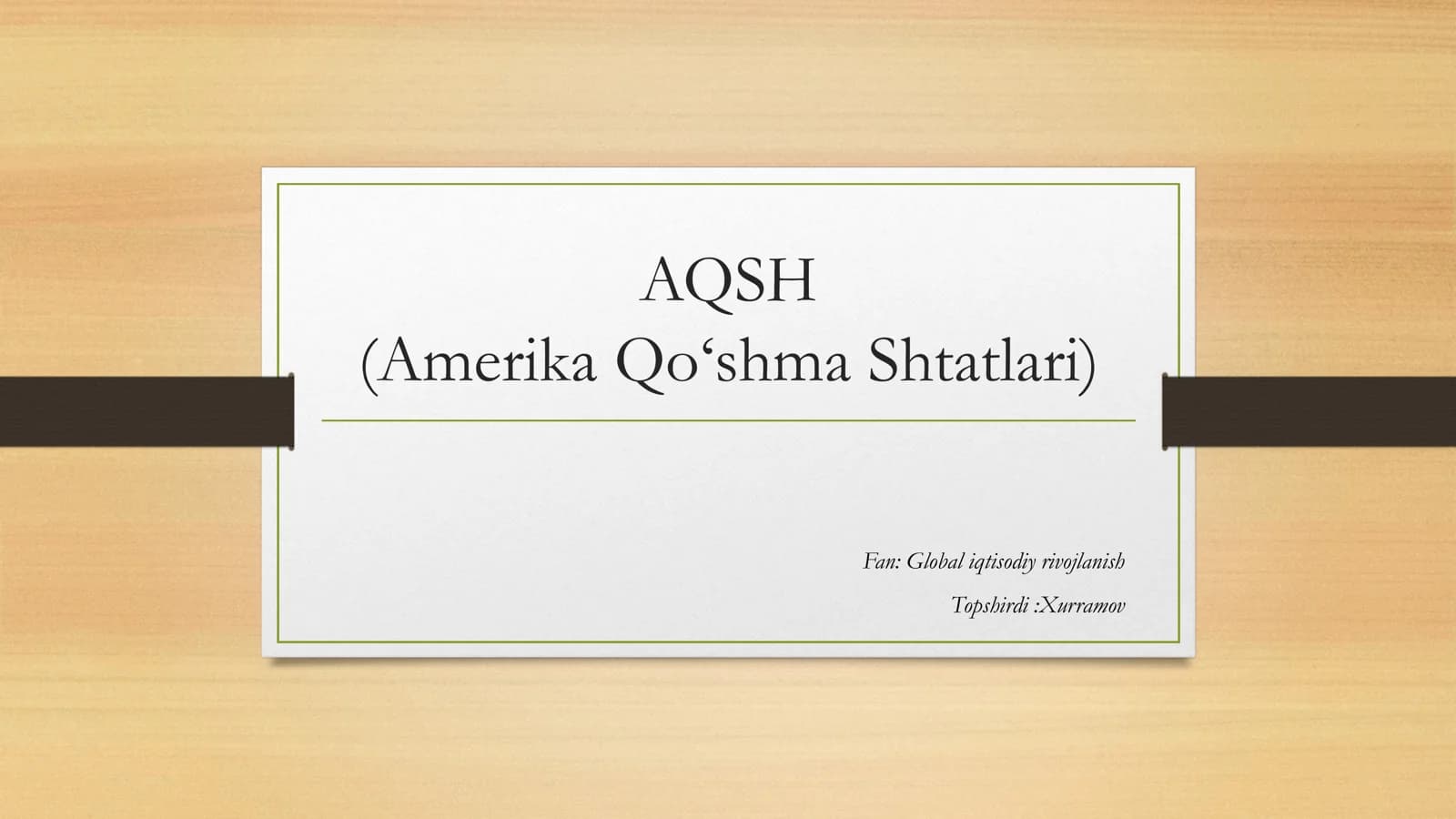 AQSH
(Amerika Qo‘shma Shtatlari)

Fan: Global iqtisodiy rivojlanish

Topshirdi :Xurramov